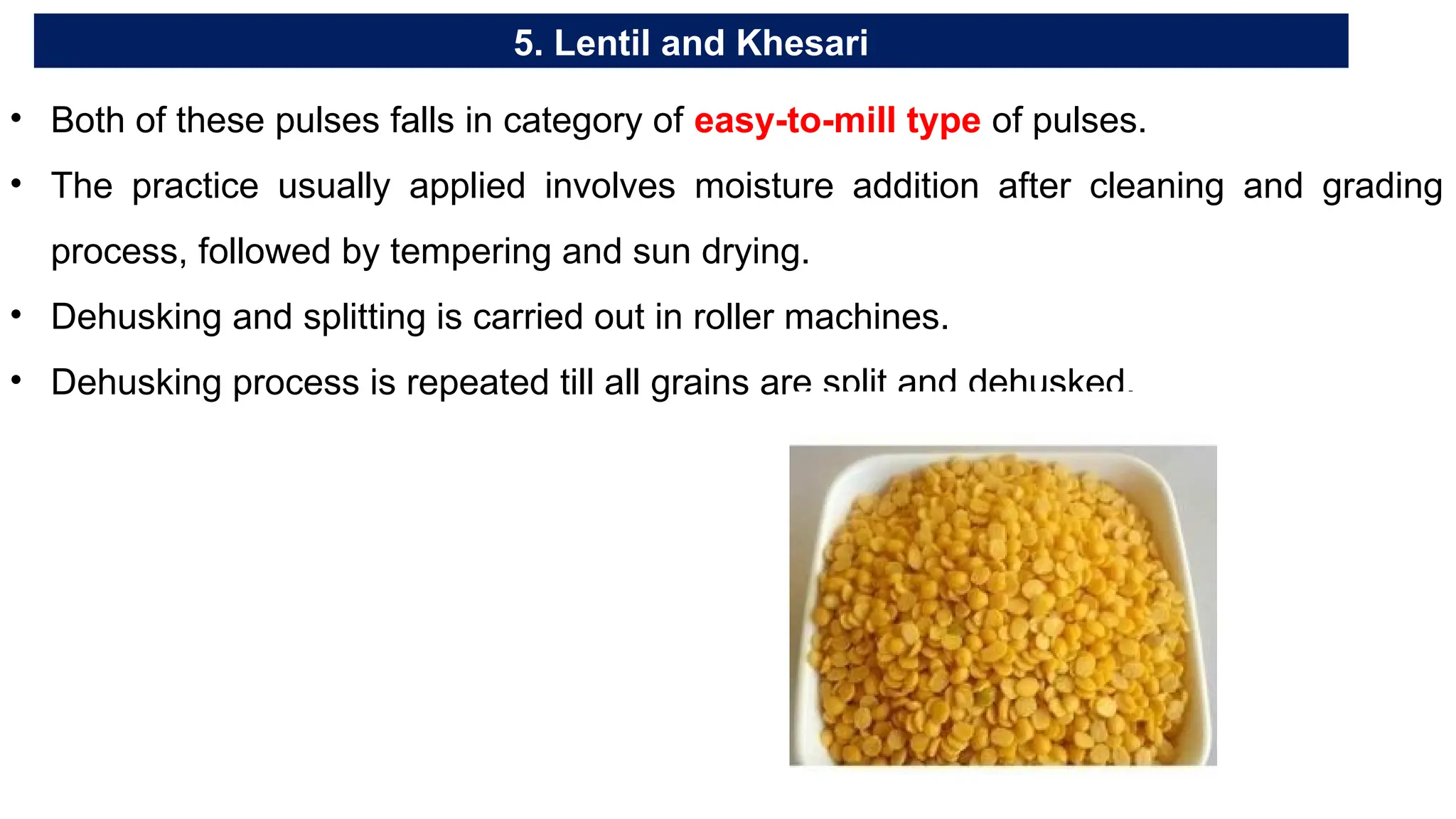 5. Lentil and Khesari

• Both of these pulses falls in category of easy-to-mill type of pulses.

• The practice usually applied involves moisture addition after cleaning and grading process, followed by tempering and sun drying.

• Dehusking and splitting is carried out in roller machines.

• Dehusking process is repeated till all grains are split and dehusked.